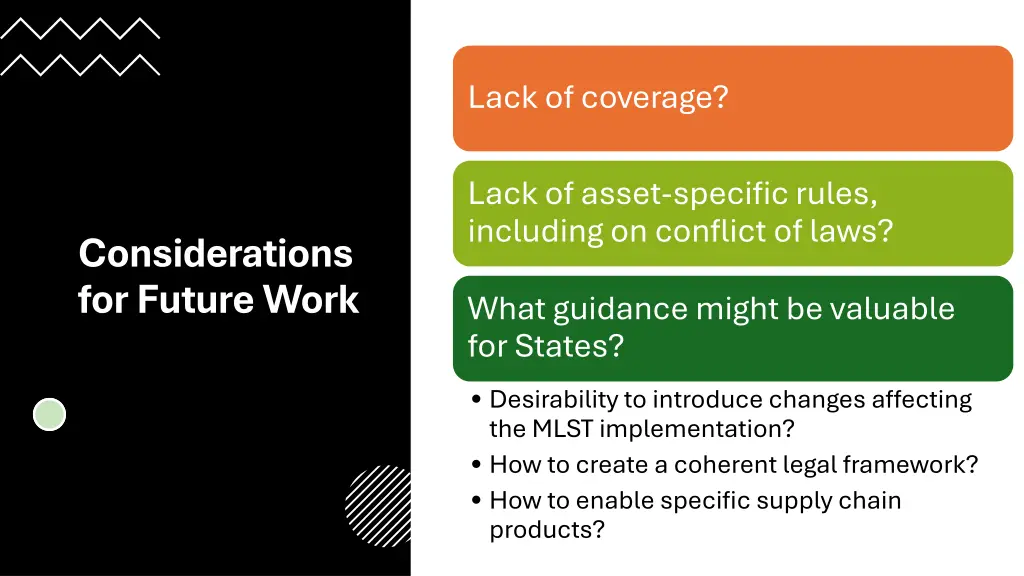 Considerations for Future Work

Lack of coverage?

Lack of asset-specific rules, including on conflict of laws?

What guidance might be valuable for States?

• Desirability to introduce changes affecting the MLST implementation?
• How to create a coherent legal framework?
• How to enable specific supply chain products?